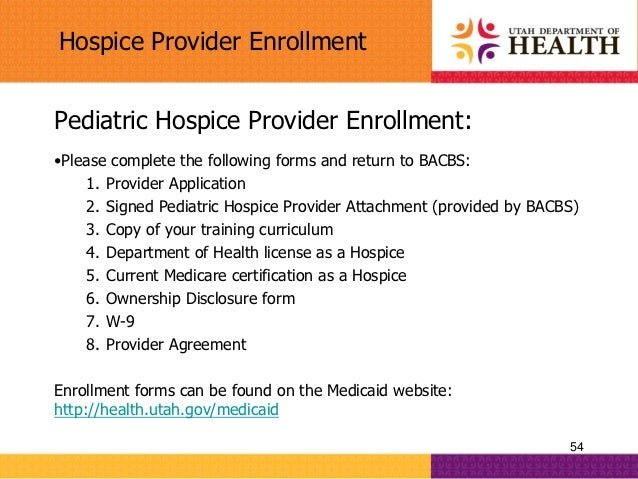 Hospice Provider Enrollment

UTAH DEPARTMENT OF HEALTH

Pediatric Hospice Provider Enrollment:

•Please complete the following forms and return to BACBS:

1. Provider Application
2. Signed Pediatric Hospice Provider Attachment (provided by BACBS)
3. Copy of your training curriculum
4. Department of Health license as a Hospice
5. Current Medicare certification as a Hospice
6. Ownership Disclosure form
7. W-9
8. Provider Agreement

Enrollment forms can be found on the Medicaid website: http://health.utah.gov/medicaid

54